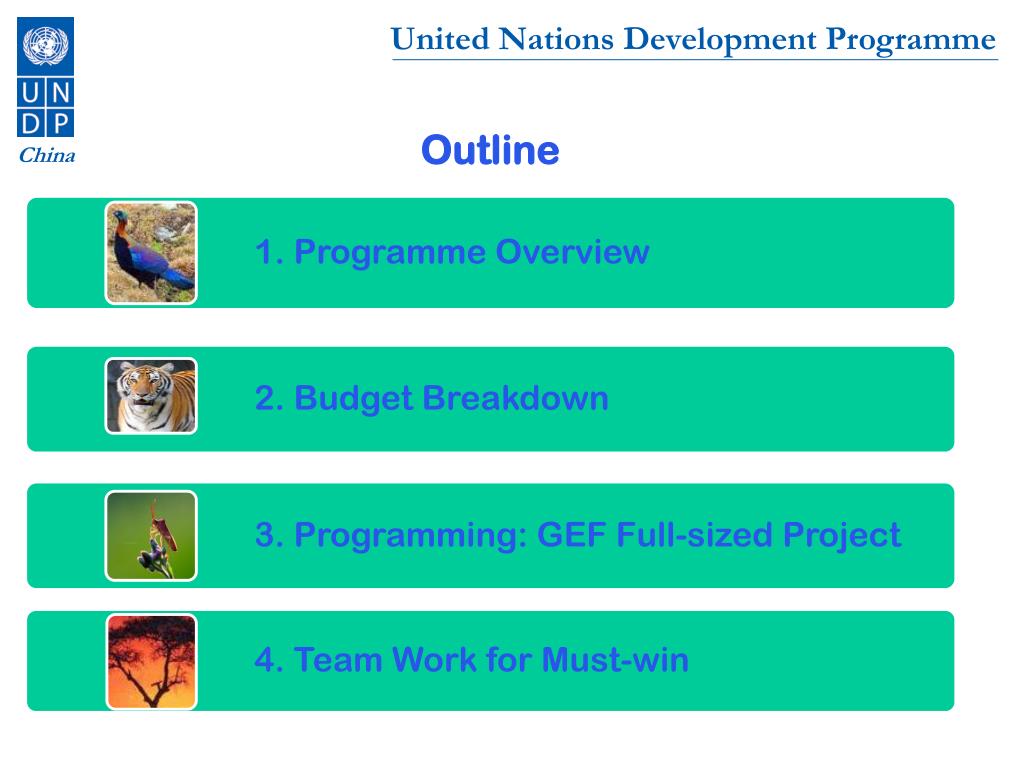 U N
D P
China

United Nations Development Programme

Outline

1. Programme Overview

2. Budget Breakdown

3. Programming: GEF Full-sized Project

4. Team Work for Must-win